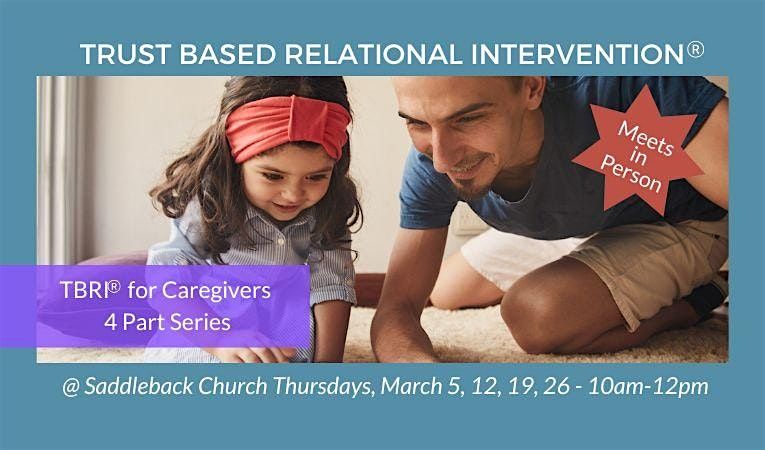 TRUST BASED RELATIONAL INTERVENTION®

Meets in Person

TBRI® for Caregivers
4 Part Series

@ Saddleback Church Thursdays, March 5, 12, 19, 26 - 10am-12pm